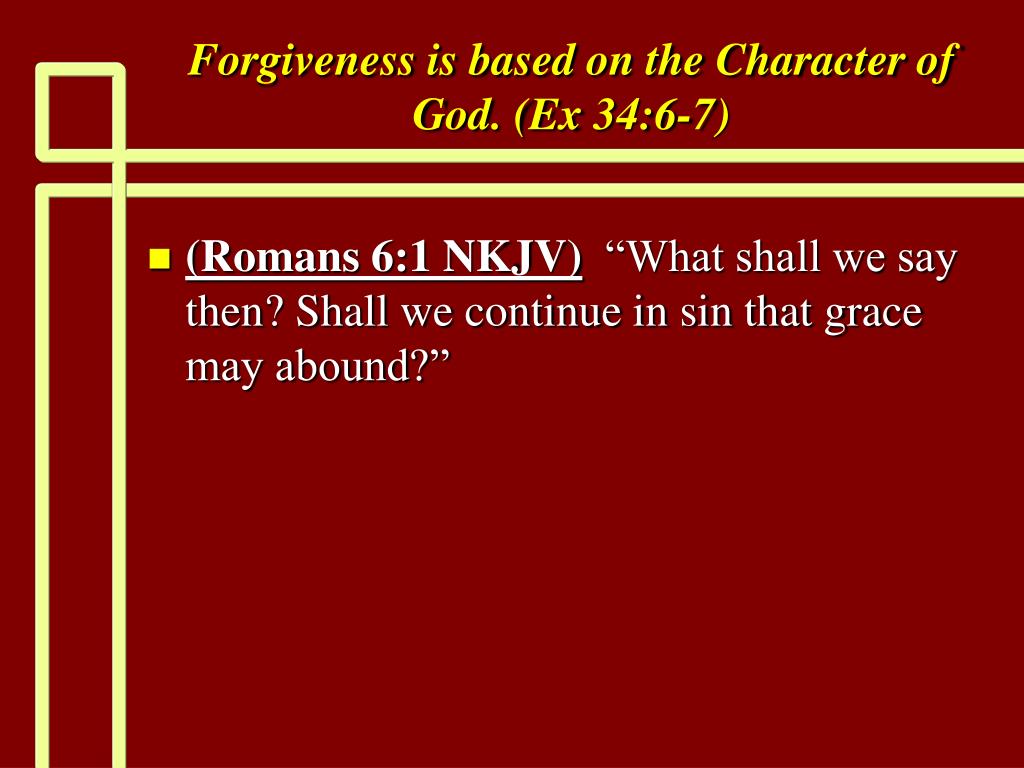 Forgiveness is based on the Character of God. (Ex 34:6-7)

(Romans 6:1 NKJV) “What shall we say then? Shall we continue in sin that grace may abound?”